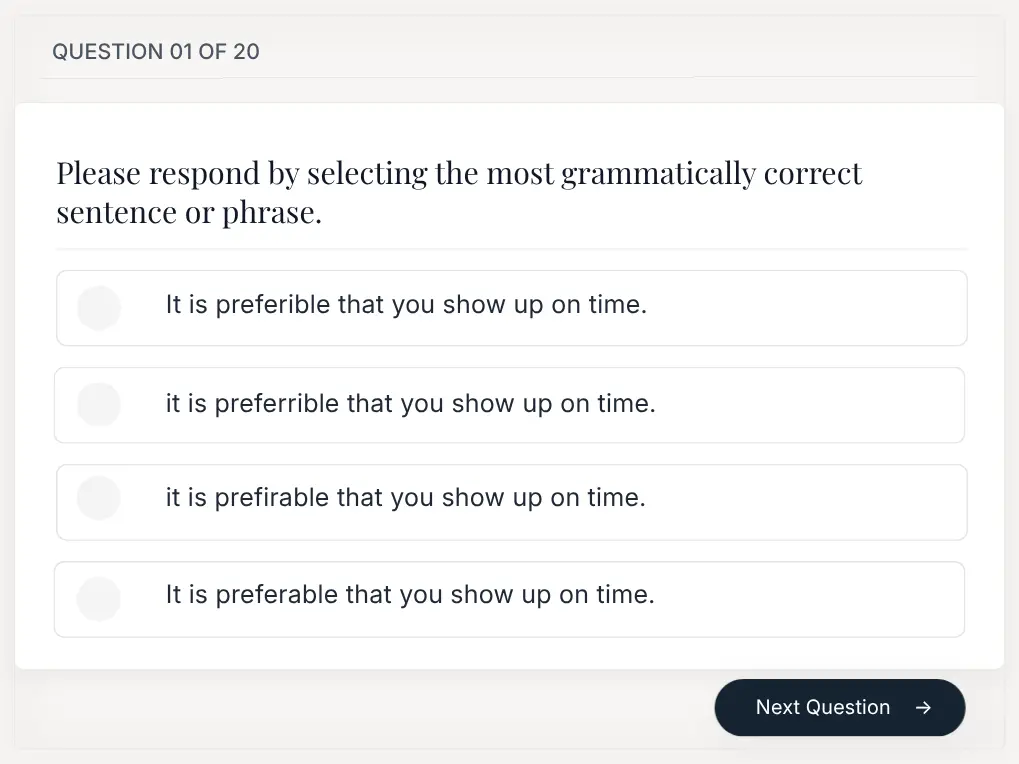 QUESTION 01 OF 20

Please respond by selecting the most grammatically correct sentence or phrase.

It is preferible that you show up on time.

it is preferrible that you show up on time.

it is prefirable that you show up on time.

It is preferable that you show up on time.

Next Question →